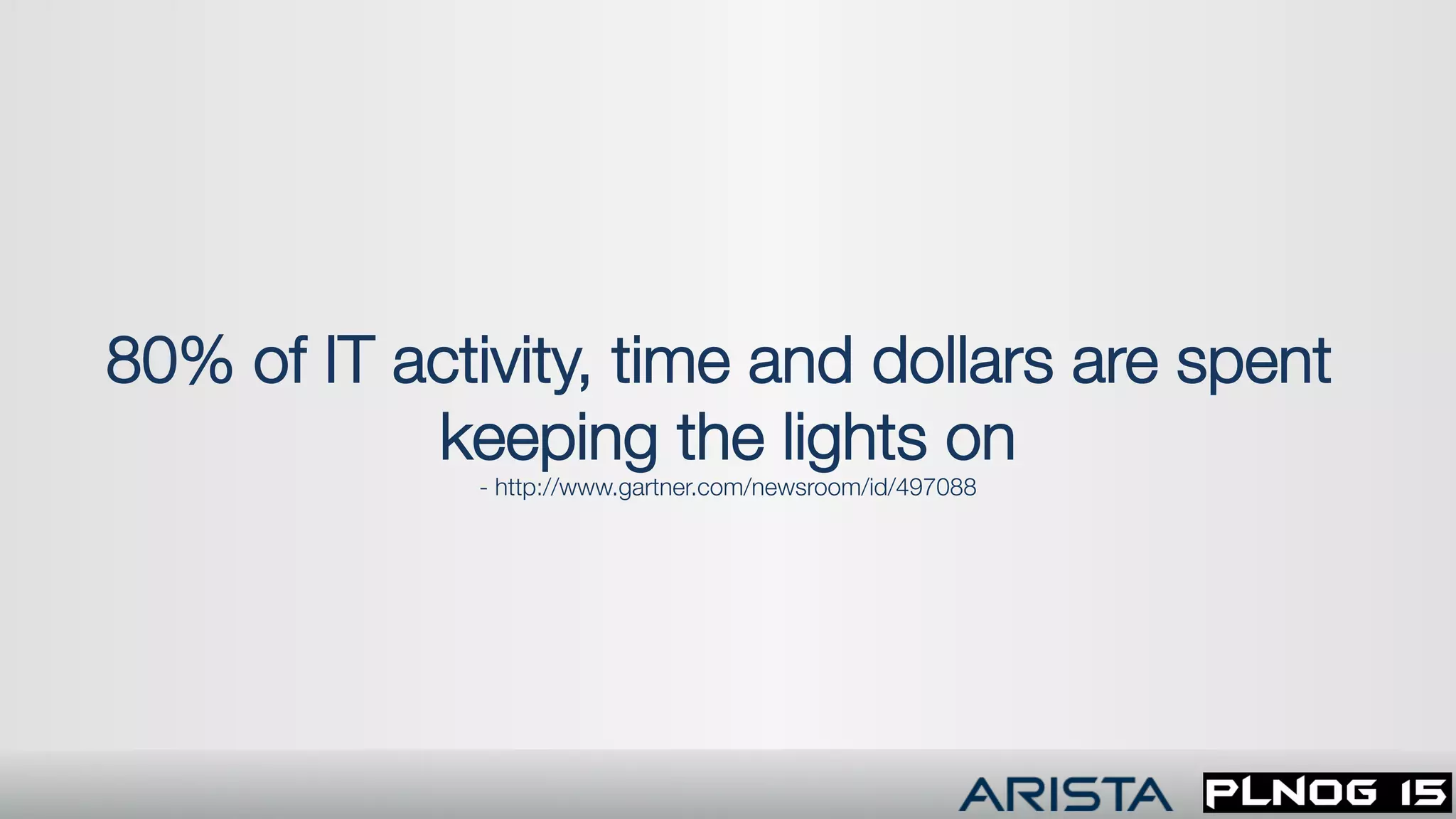 80% of IT activity, time and dollars are spent keeping the lights on

- http://www.gartner.com/newsroom/id/497088

ARISTA PLNOG 15